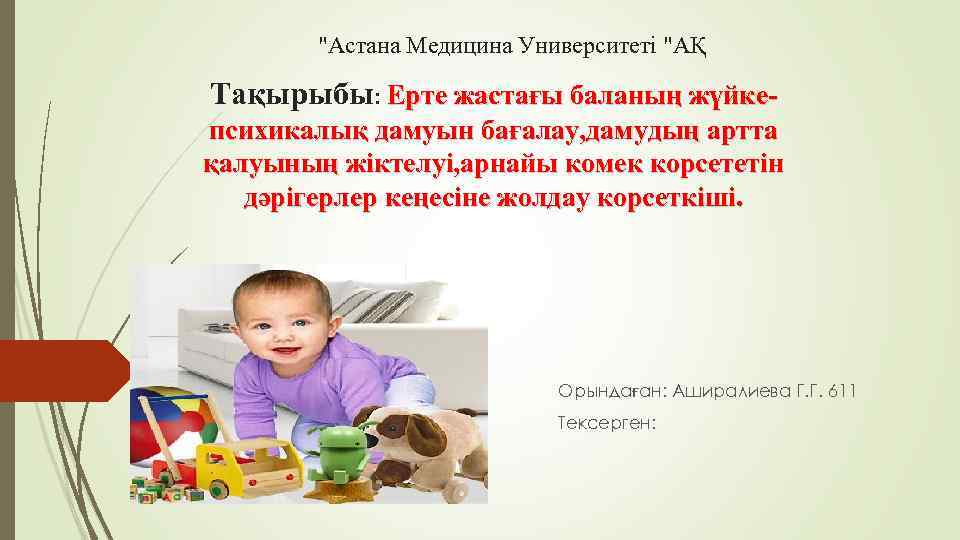 "Астана Медицина Университеті "АҚ

Тақырыбы: Ерте жастағы баланың жүйке-психикалық дамуын бағалау,дамудың артта қалуының жіктелуі,арнайы комек корсететін дәрігерлер кеңесіне жолдау корсеткіші.

Орындаған: Аширалиева Г.Г. 611

Тексерген: